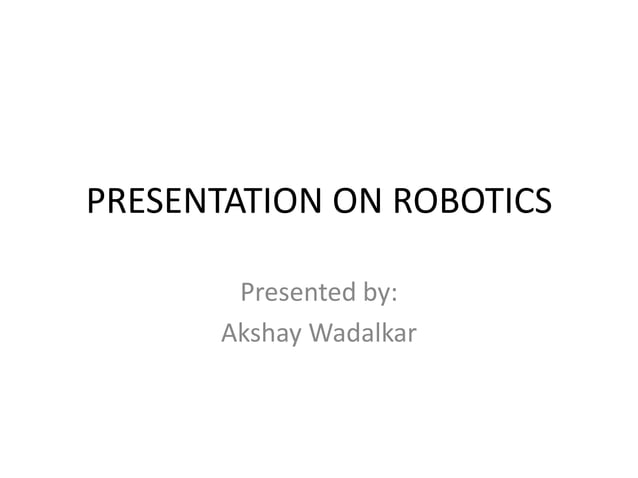 PRESENTATION ON ROBOTICS

Presented by:
Akshay Wadalkar